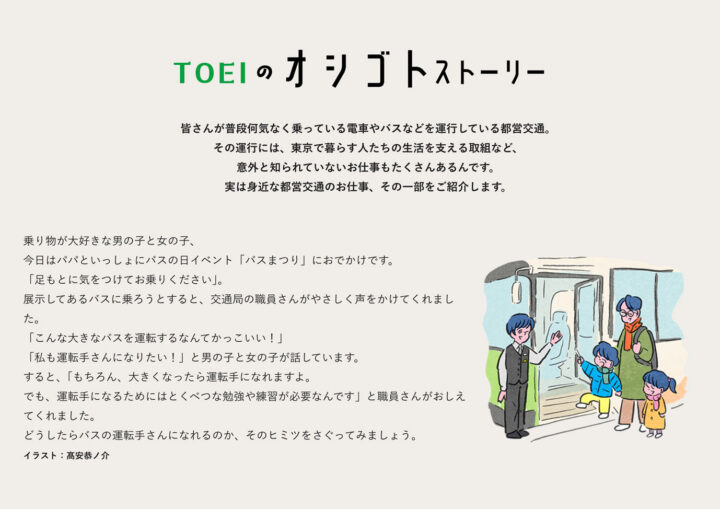 TOEIのオシゴトストーリー

皆さんが普段何気なく乗っている電車やバスなどを運行している都営交通。
その運行には、東京で暮らす人たちの生活を支える取組など、
意外と知られていないお仕事もたくさんあるんです。
実は身近な都営交通のお仕事、その一部をご紹介します。

乗り物が大好きな男の子と女の子、
今日はパパといっしょにバスの日イベント「バスまつり」におでかけです。
「足もとに気をつけてお乗りください」。
展示してあるバスに乗ろうとすると、交通局の職員さんがやさしく声をかけてくれました。
「こんな大きなバスを運転するなんてかっこいい！」
「私も運転手さんになりたい！」と男の子と女の子が話しています。
すると、「もちろん、大きくなったら運転手になれますよ。
でも、運転手になるためにはとくべつな勉強や練習が必要なんです」と職員さんがおしえてくれました。
どうしたらバスの運転手さんになれるのか、そのヒミツをさぐってみましょう。

イラスト：高安恭ノ介